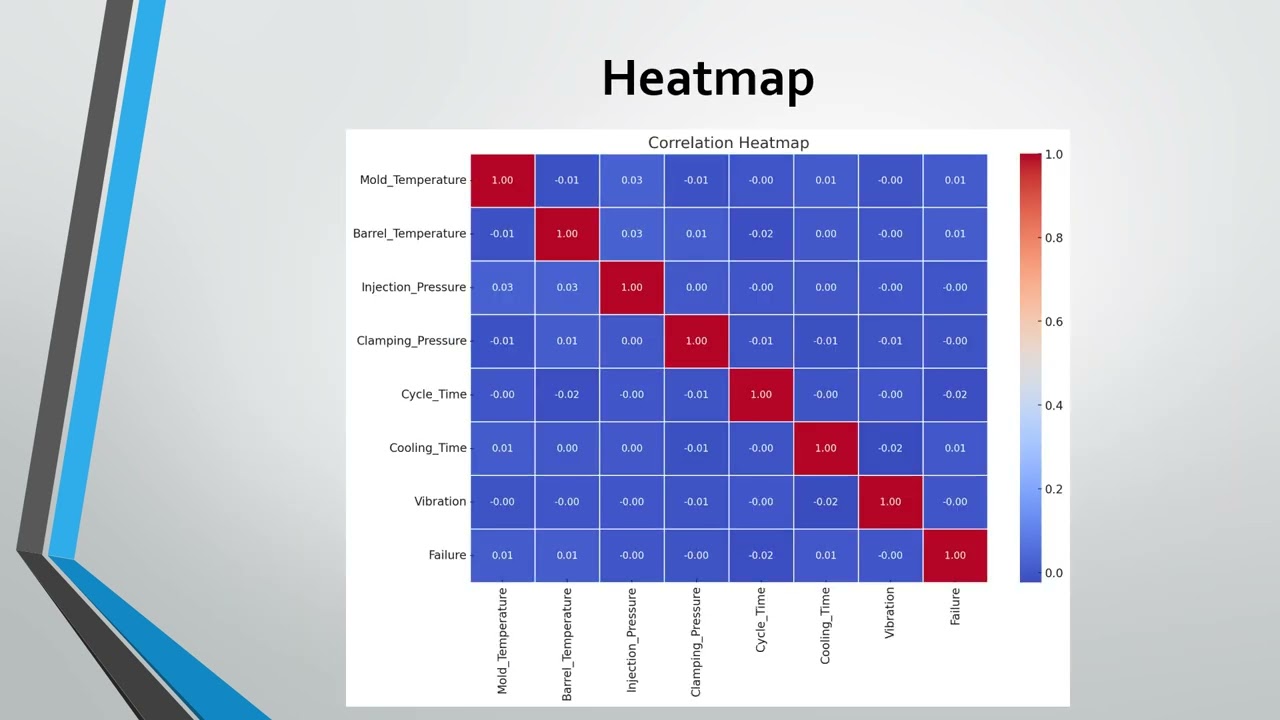 Heatmap

Correlation Heatmap

| | Mold_Temperature | Barrel_Temperature | Injection_Pressure | Clamping_Pressure | Cycle_Time | Cooling_Time | Vibration | Failure |
|---|---|---|---|---|---|---|---|---|
| Mold_Temperature | 1.00 | -0.01 | 0.03 | -0.01 | -0.00 | 0.01 | -0.00 | 0.01 |
| Barrel_Temperature | -0.01 | 1.00 | 0.03 | 0.01 | -0.02 | 0.00 | -0.00 | 0.01 |
| Injection_Pressure | 0.03 | 0.03 | 1.00 | 0.00 | -0.00 | 0.00 | -0.00 | -0.00 |
| Clamping_Pressure | -0.01 | 0.01 | 0.00 | 1.00 | -0.01 | -0.01 | -0.01 | -0.00 |
| Cycle_Time | -0.00 | -0.02 | -0.00 | -0.01 | 1.00 | -0.00 | -0.00 | -0.02 |
| Cooling_Time | 0.01 | 0.00 | 0.00 | -0.01 | -0.00 | 1.00 | -0.02 | 0.01 |
| Vibration | -0.00 | -0.00 | -0.00 | -0.01 | -0.00 | -0.02 | 1.00 | -0.00 |
| Failure | 0.01 | 0.01 | -0.00 | -0.00 | -0.02 | 0.01 | -0.00 | 1.00 |

1.0
0.8
0.6
0.4
0.2
0.0